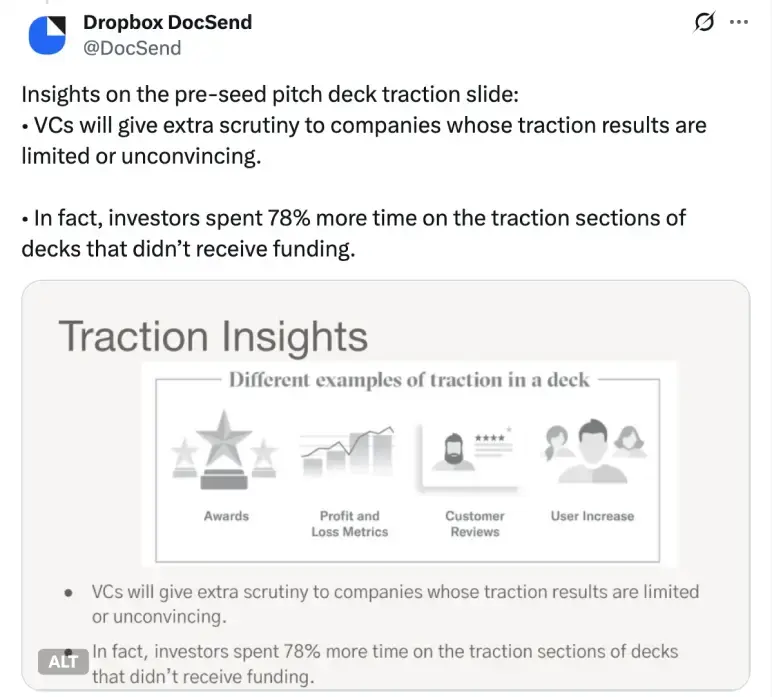 Dropbox DocSend
@DocSend

Insights on the pre-seed pitch deck traction slide:
• VCs will give extra scrutiny to companies whose traction results are limited or unconvincing.

• In fact, investors spent 78% more time on the traction sections of decks that didn't receive funding.

Traction Insights

Different examples of traction in a deck

Awards

Profit and Loss Metrics

Customer Reviews

User Increase

• VCs will give extra scrutiny to companies whose traction results are limited or unconvincing.

• In fact, investors spent 78% more time on the traction sections of decks that didn't receive funding.

ALT